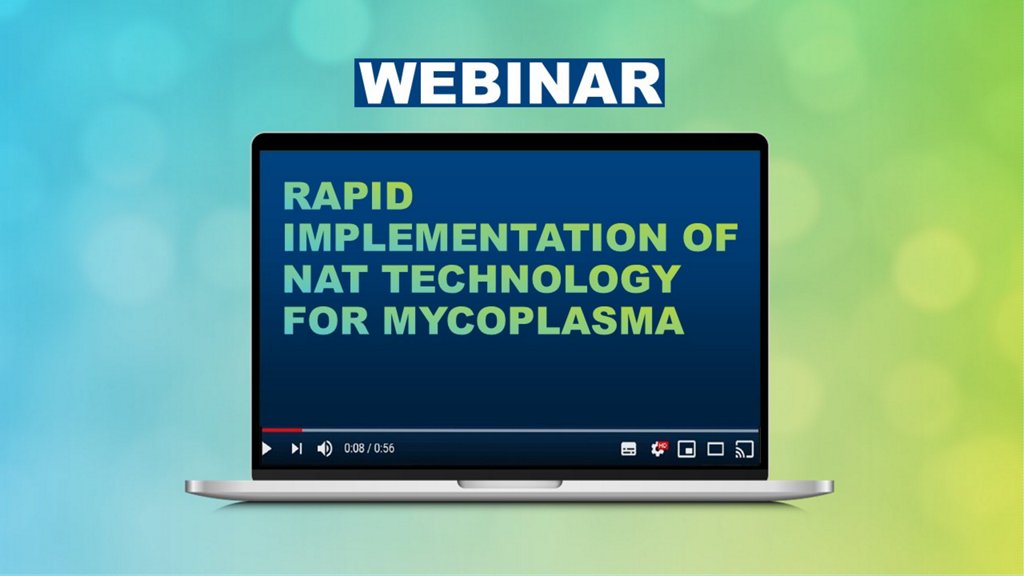 WEBINAR

RAPID IMPLEMENTATION OF NAT TECHNOLOGY FOR MYCOPLASMA

0:08 / 0:56

HD